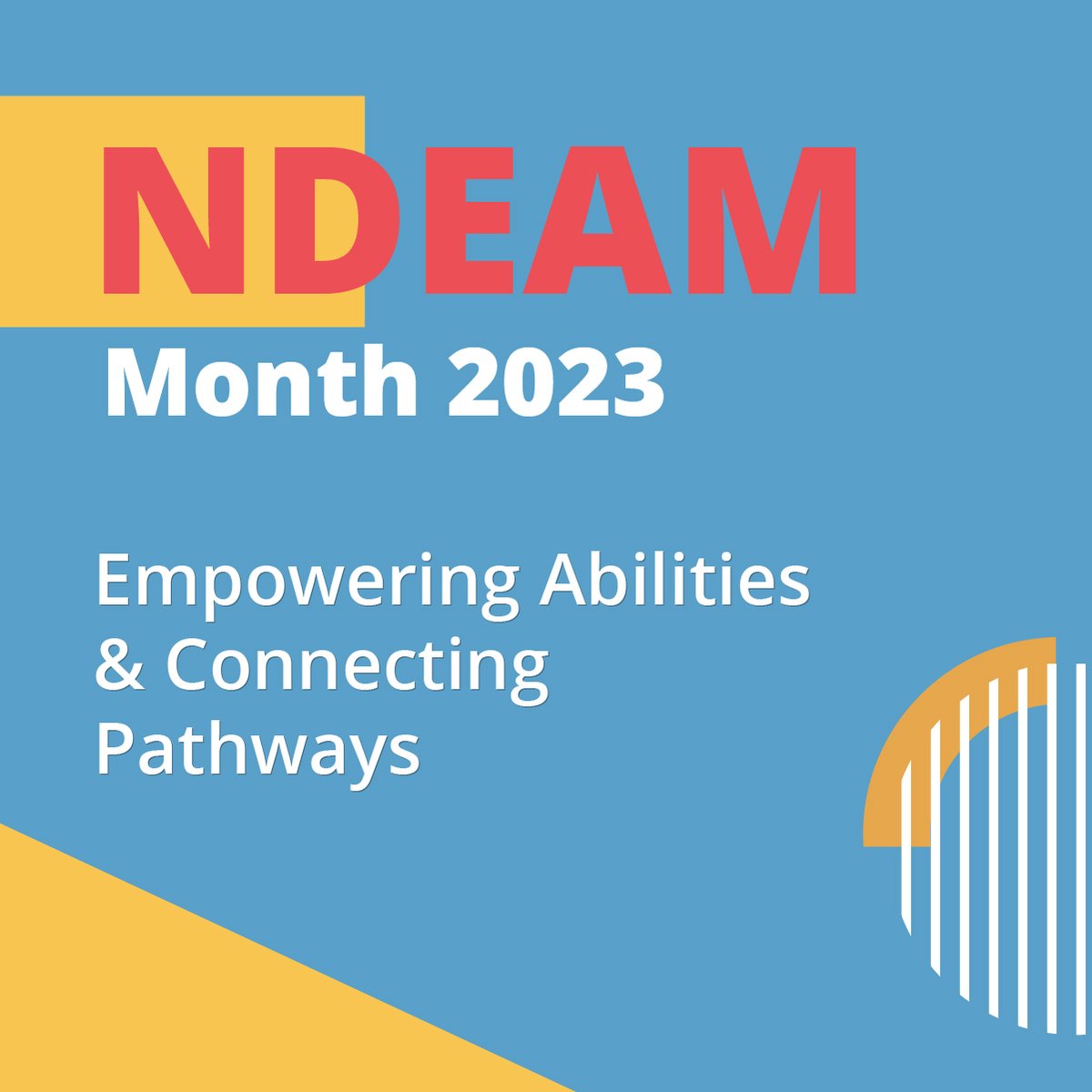 NDEAM
Month 2023

Empowering Abilities & Connecting Pathways